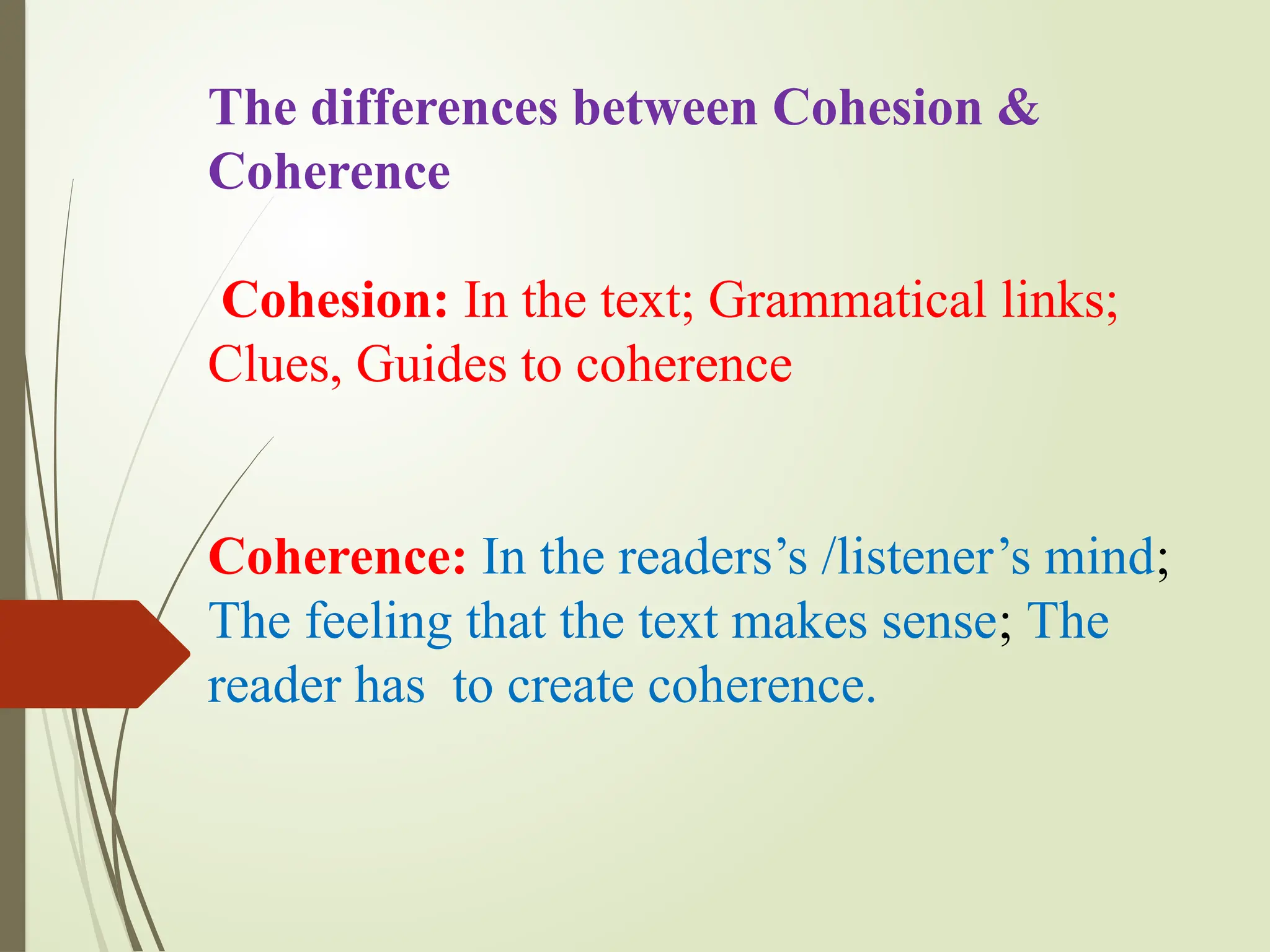 The differences between Cohesion & Coherence

Cohesion: In the text; Grammatical links; Clues, Guides to coherence

Coherence: In the readers’s /listener’s mind; The feeling that the text makes sense; The reader has to create coherence.